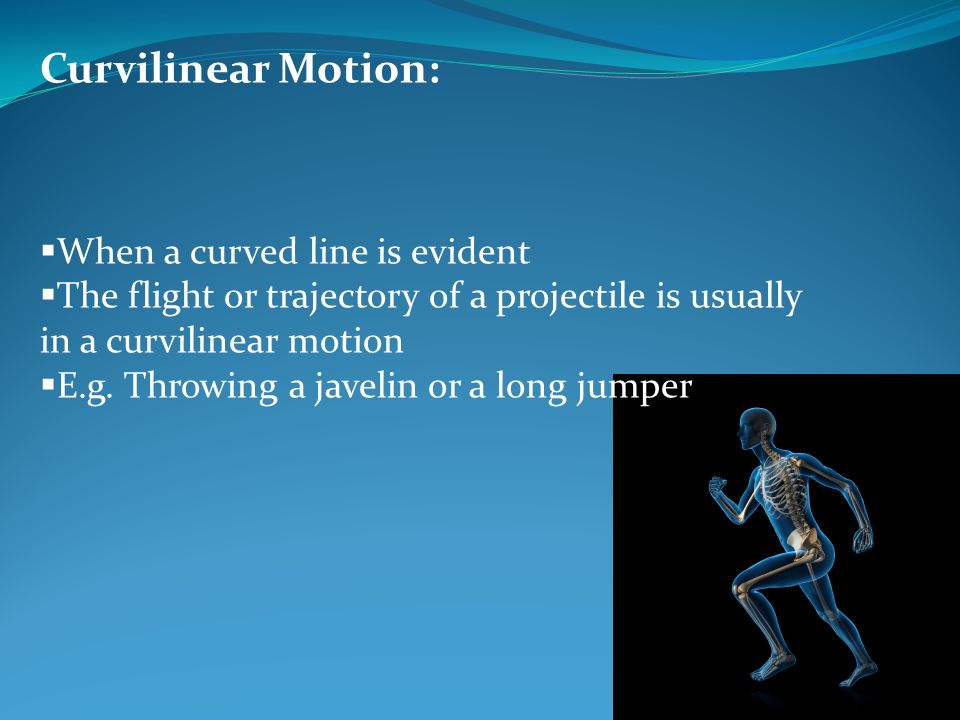 Curvilinear Motion:

▪When a curved line is evident
▪The flight or trajectory of a projectile is usually in a curvilinear motion
▪E.g. Throwing a javelin or a long jumper